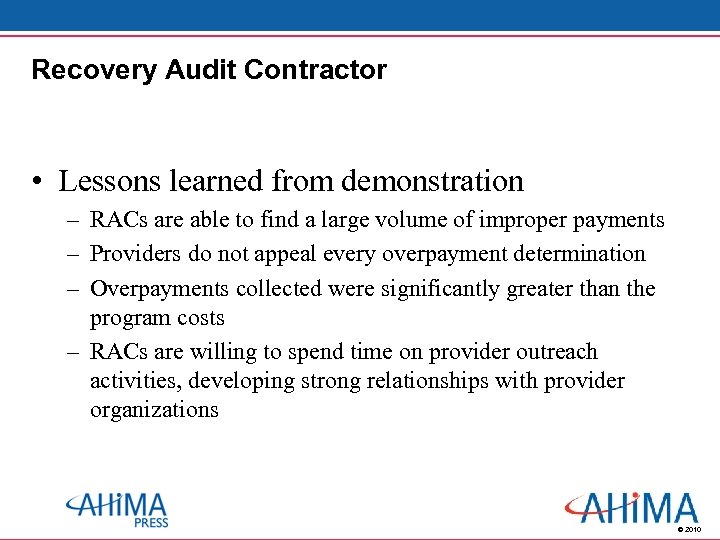 Recovery Audit Contractor

• Lessons learned from demonstration
– RACs are able to find a large volume of improper payments
– Providers do not appeal every overpayment determination
– Overpayments collected were significantly greater than the program costs
– RACs are willing to spend time on provider outreach activities, developing strong relationships with provider organizations

AHIMA PRESS

AHIMA
© 2010